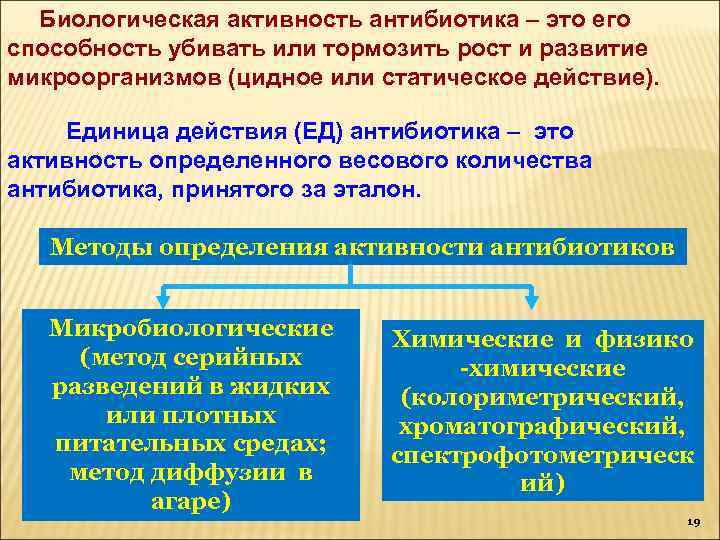 Биологическая активность антибиотика – это его способность убивать или тормозить рост и развитие микроорганизмов (цидное или статическое действие).

Единица действия (ЕД) антибиотика – это активность определенного весового количества антибиотика, принятого за эталон.

Методы определения активности антибиотиков

Микробиологические (метод серийных разведений в жидких или плотных питательных средах; метод диффузии в агаре)

Химические и физико -химические (колориметрический, хроматографический, спектрофотометрическ ий)

19